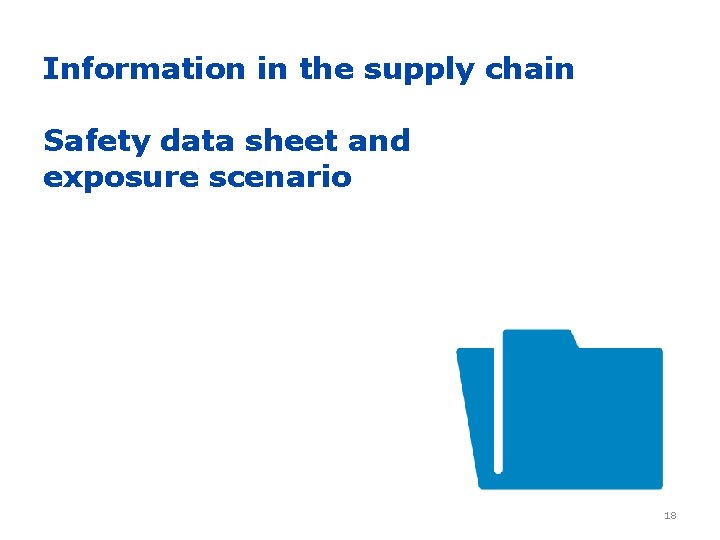 Information in the supply chain

Safety data sheet and exposure scenario

18